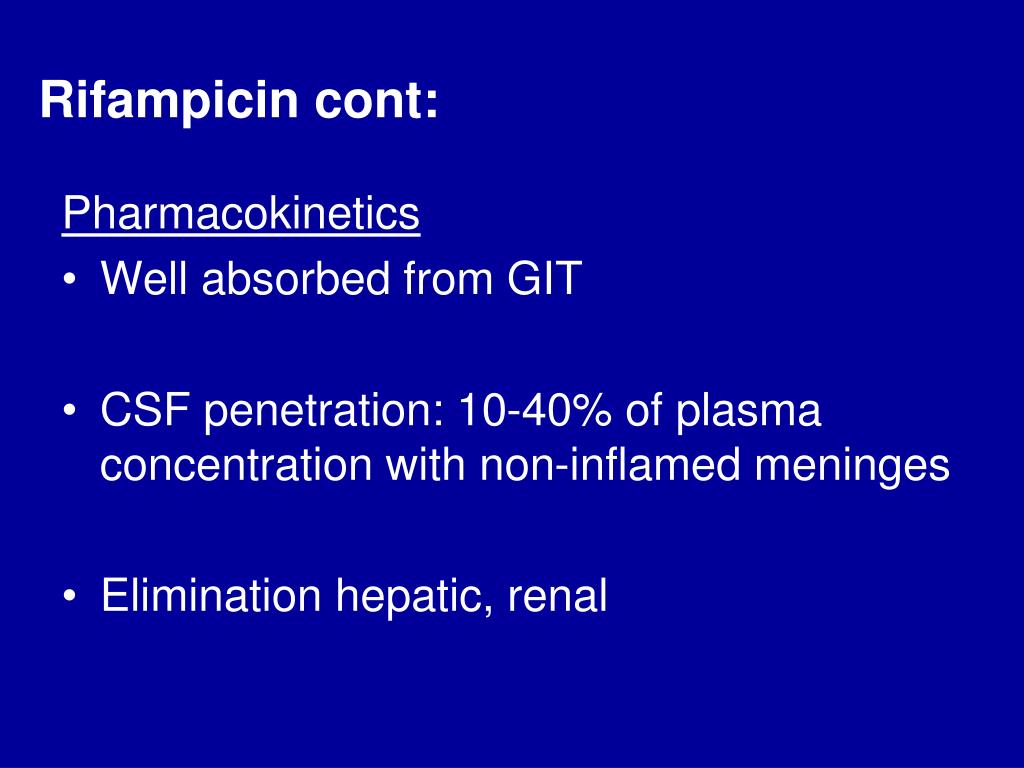 Rifampicin cont:

Pharmacokinetics

• Well absorbed from GIT

• CSF penetration: 10-40% of plasma concentration with non-inflamed meninges

• Elimination hepatic, renal